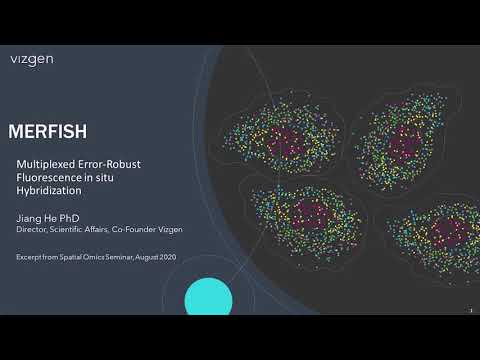 vizgen

MERFISH

Multiplexed Error-Robust Fluorescence in situ Hybridization

Jiang He PhD
Director, Scientific Affairs, Co-Founder Vizgen

Excerpt from Spatial Omics Seminar, August 2020

1